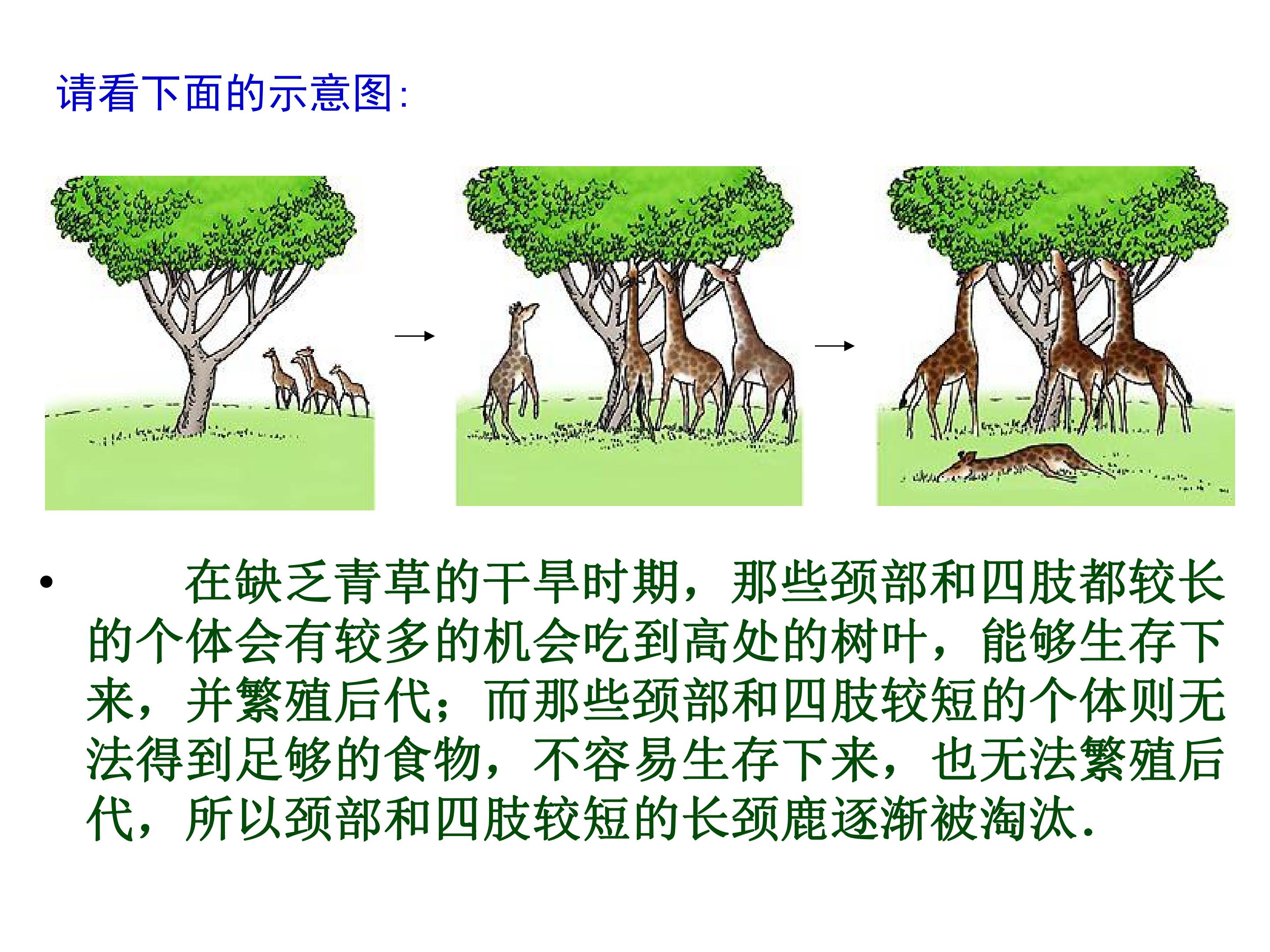 请看下面的示意图:

→

→

• 在缺乏青草的干旱时期，那些颈部和四肢都较长的个体会有较多的机会吃到高处的树叶，能够生存下来，并繁殖后代；而那些颈部和四肢较短的个体则无法得到足够的食物，不容易生存下来，也无法繁殖后代，所以颈部和四肢较短的长颈鹿逐渐被淘汰.